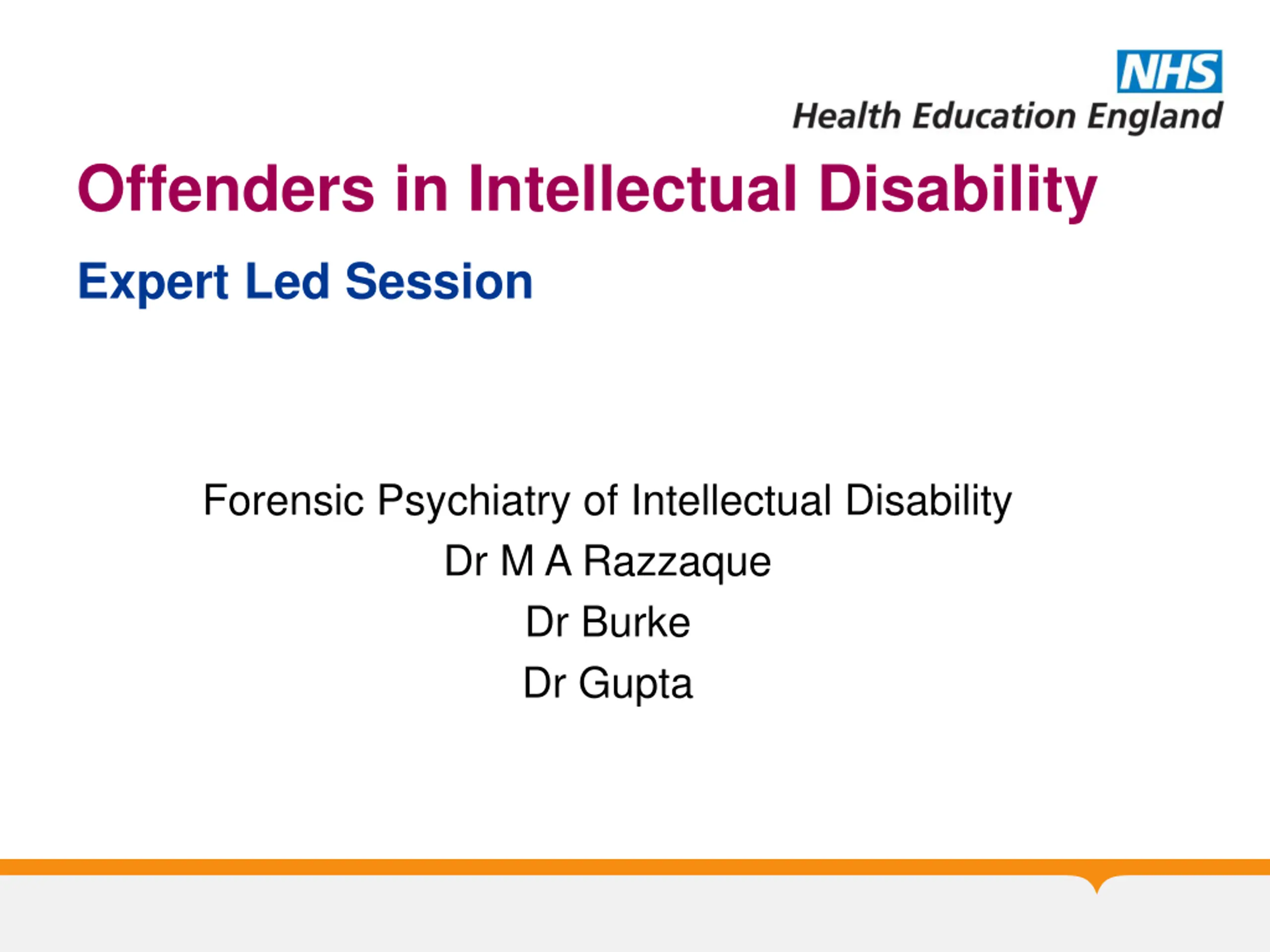 NHS
Health Education England

Offenders in Intellectual Disability

Expert Led Session

Forensic Psychiatry of Intellectual Disability
Dr M A Razzaque
Dr Burke
Dr Gupta